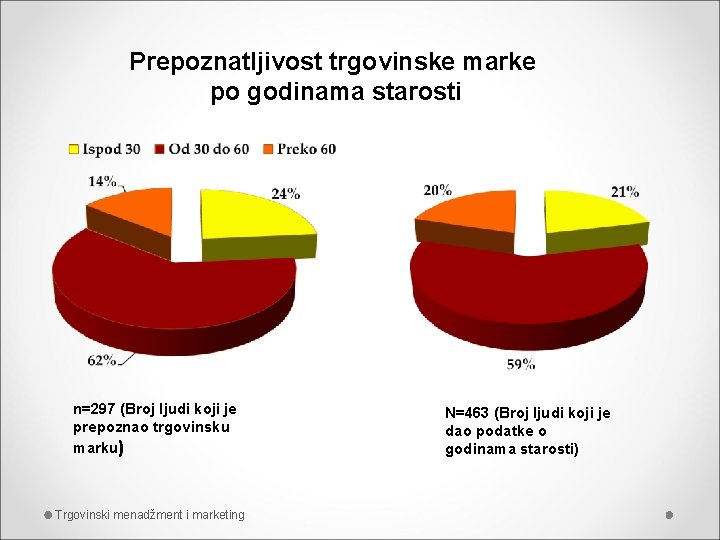 Prepoznatljivost trgovinske marke po godinama starosti

Ispod 30 Od 30 do 60 Preko 60

14%
24%
62%

20%
21%
59%

n=297 (Broj ljudi koji je prepoznao trgovinsku marku)

N=463 (Broj ljudi koji je dao podatke o godinama starosti)

Trgovinski menadžment i marketing